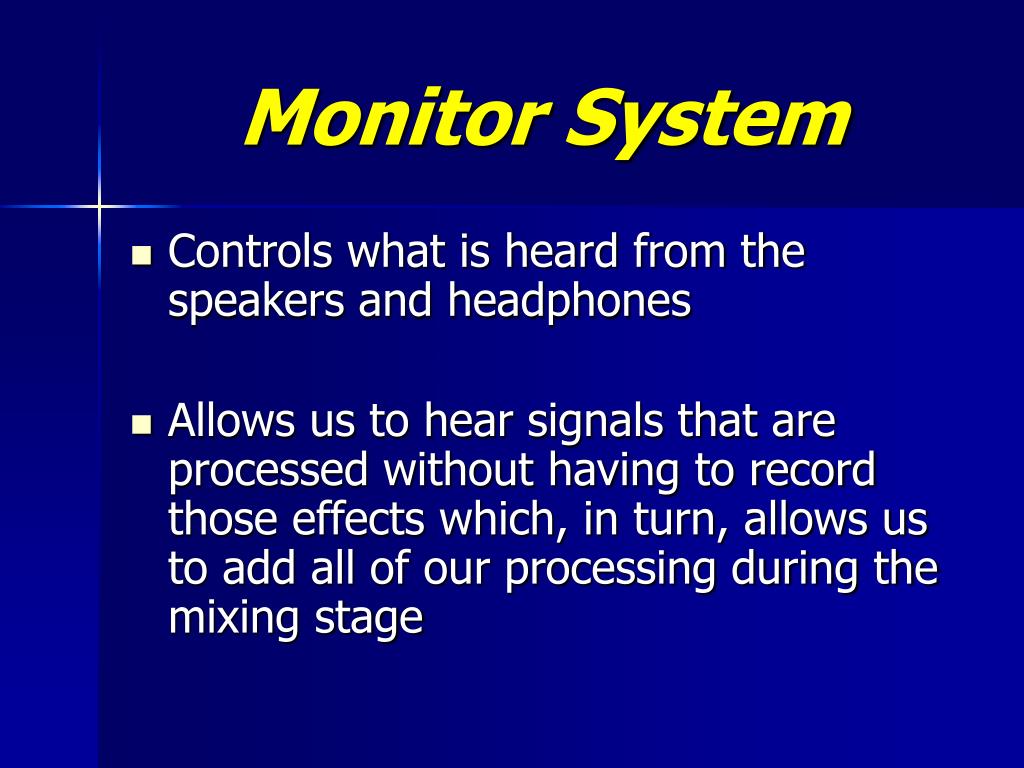 Monitor System

- Controls what is heard from the speakers and headphones

- Allows us to hear signals that are processed without having to record those effects which, in turn, allows us to add all of our processing during the mixing stage